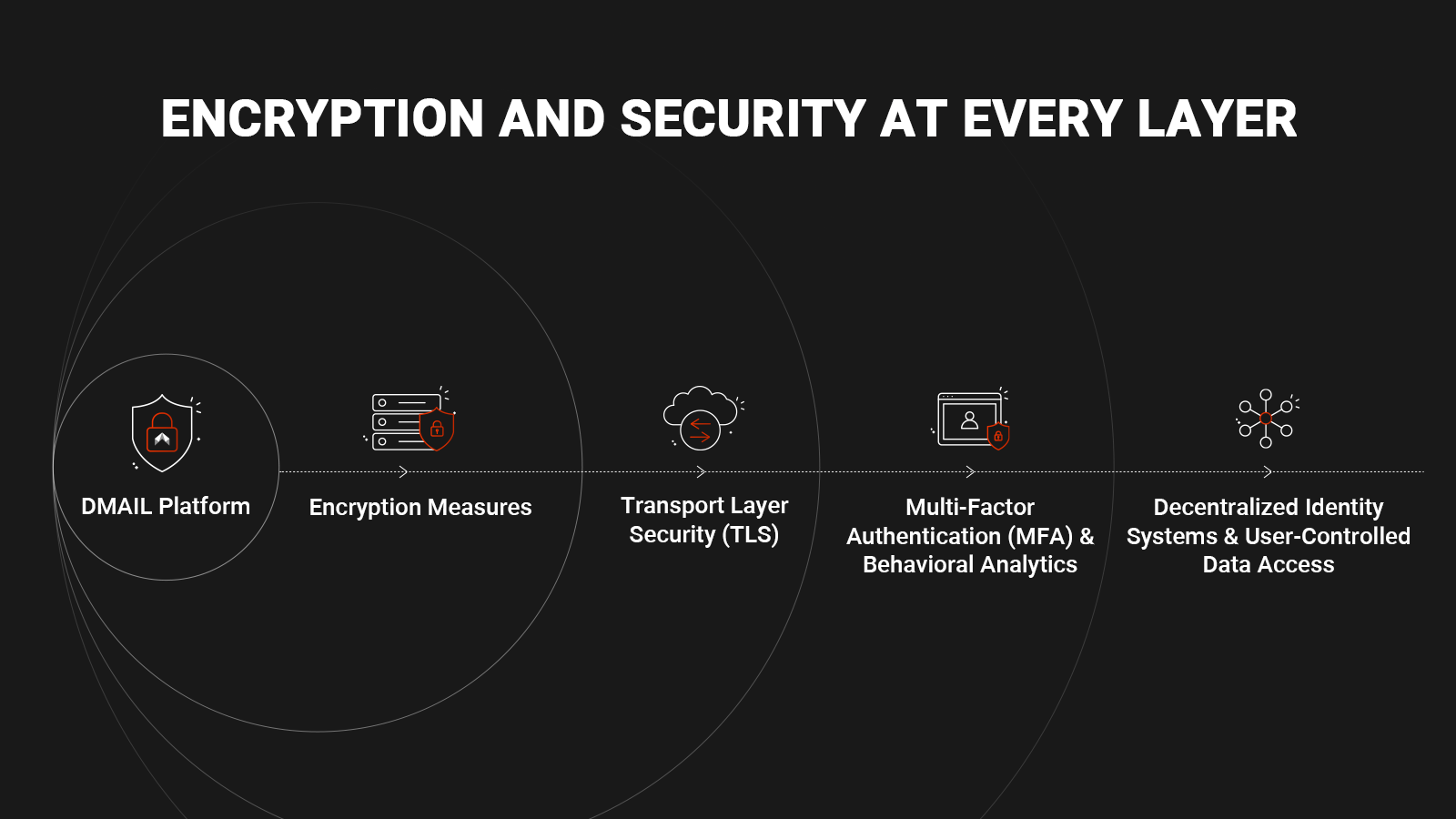 ENCRYPTION AND SECURITY AT EVERY LAYER

DMAIL Platform

Encryption Measures

Transport Layer Security (TLS)

Multi-Factor Authentication (MFA) & Behavioral Analytics

Decentralized Identity Systems & User-Controlled Data Access